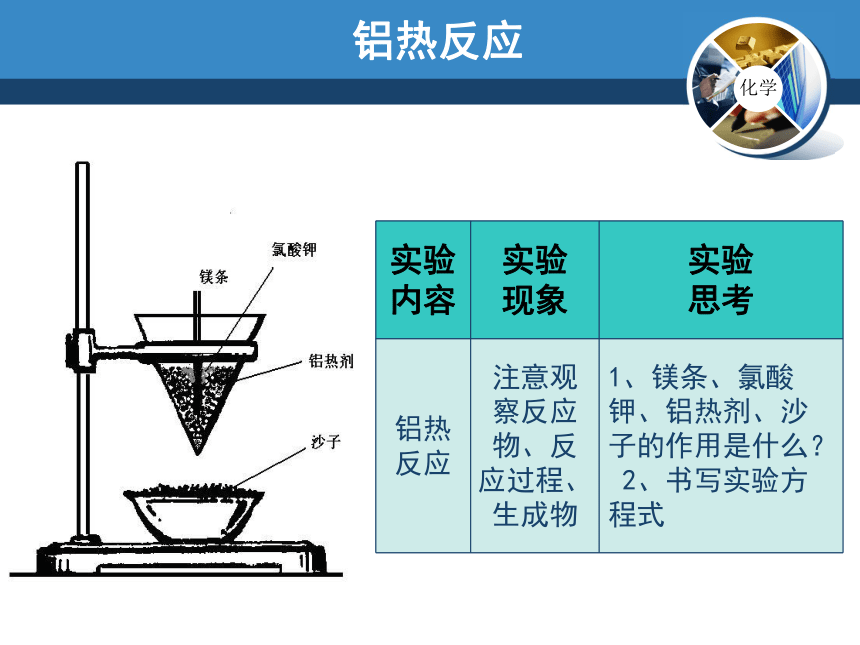 铝热反应

化学

氯酸钾
镁条
铝热剂
沙子

| 实验内容 | 实验现象 | 实验思考 |
|---|---|---|
| 铝热反应 | 注意观察反应物、反应过程、生成物 | 1、镁条、氯酸钾、铝热剂、沙子的作用是什么？ 2、书写实验方程式 |